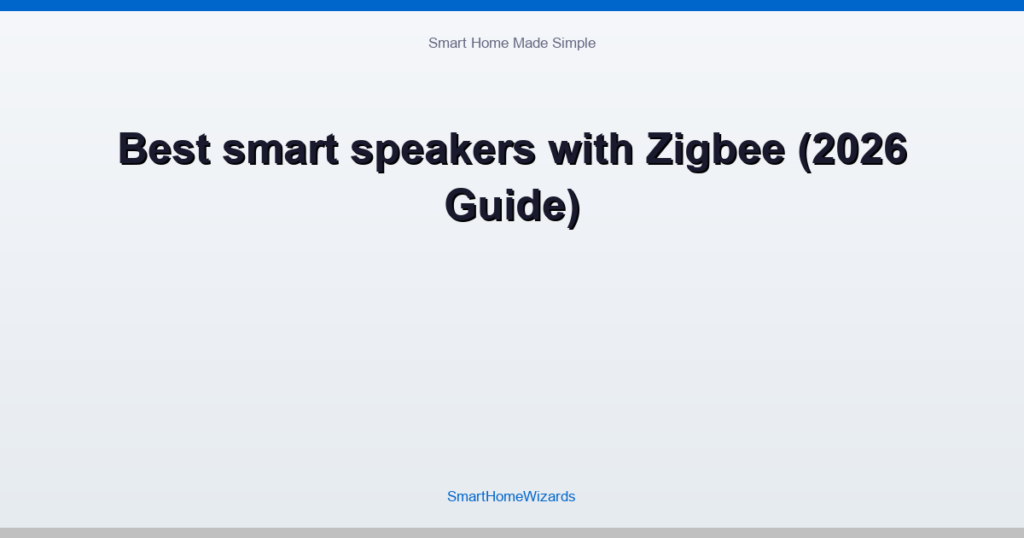 Smart Home Made Simple

Best smart speakers with Zigbee (2026 Guide)

SmartHomeWizards